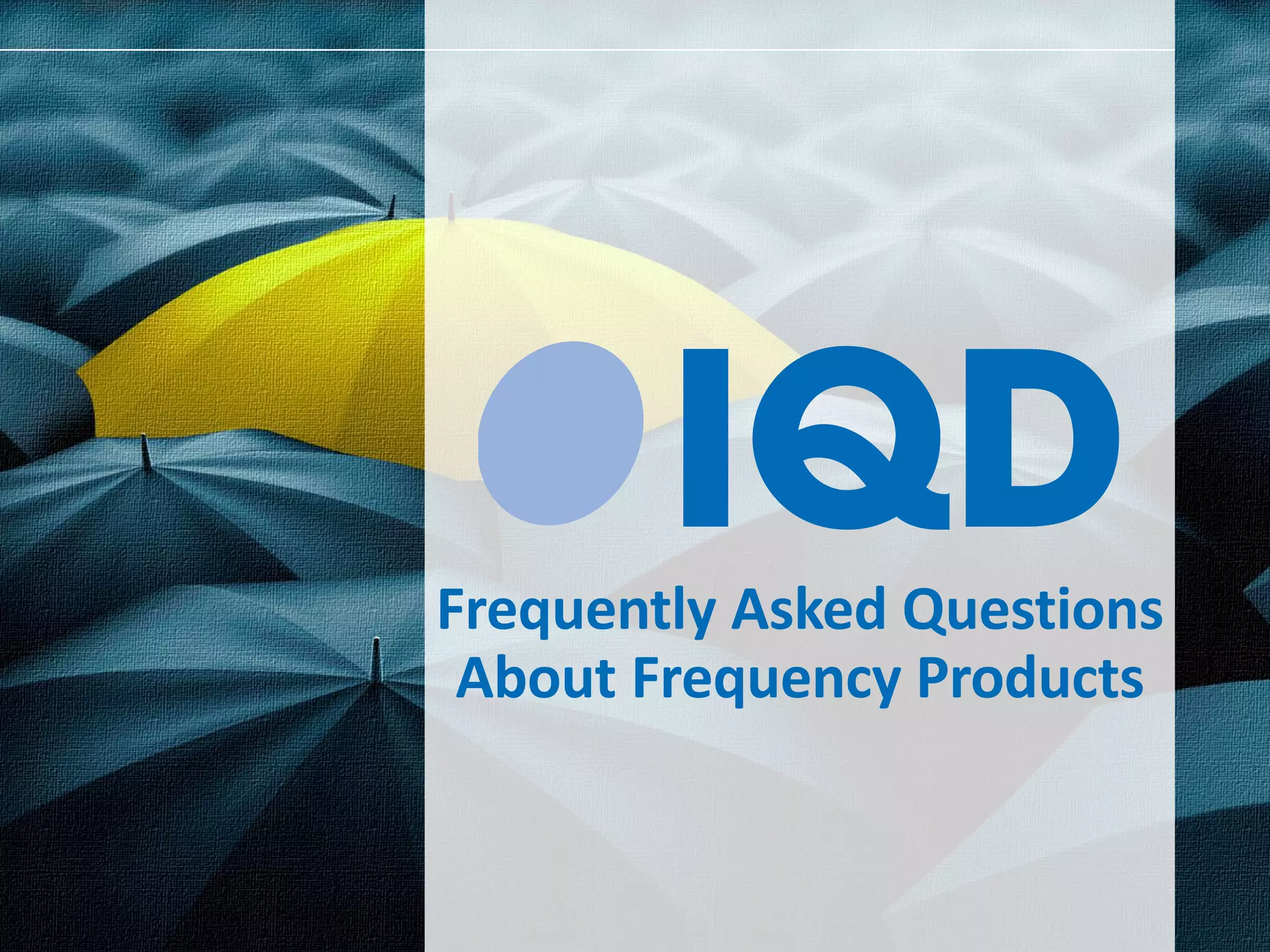 IQD

Frequently Asked Questions About Frequency Products